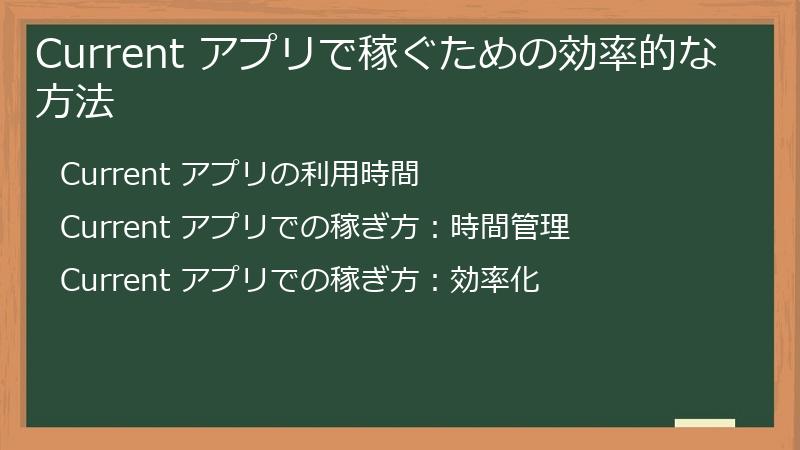 Current アプリで稼ぐための効率的な方法

Current アプリの利用時間

Current アプリでの稼ぎ方：時間管理

Current アプリでの稼ぎ方：効率化